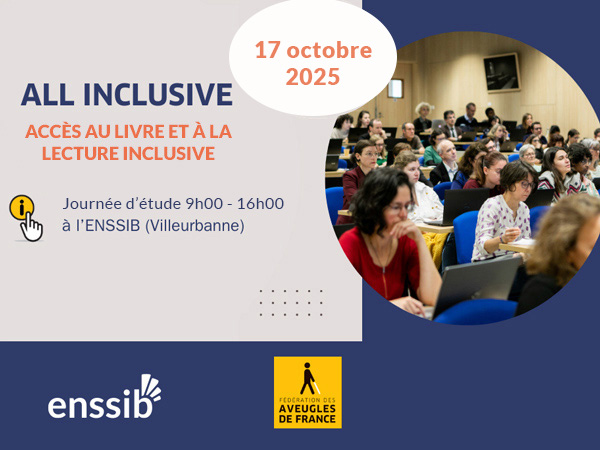 17 octobre 2025

ALL INCLUSIVE

ACCÈS AU LIVRE ET À LA LECTURE INCLUSIVE

Journée d'étude 9h00 - 16h00
à l'ENSSIB (Villeurbanne)

enssib

FÉDÉRATION DES
AVEUGLES
DE FRANCE